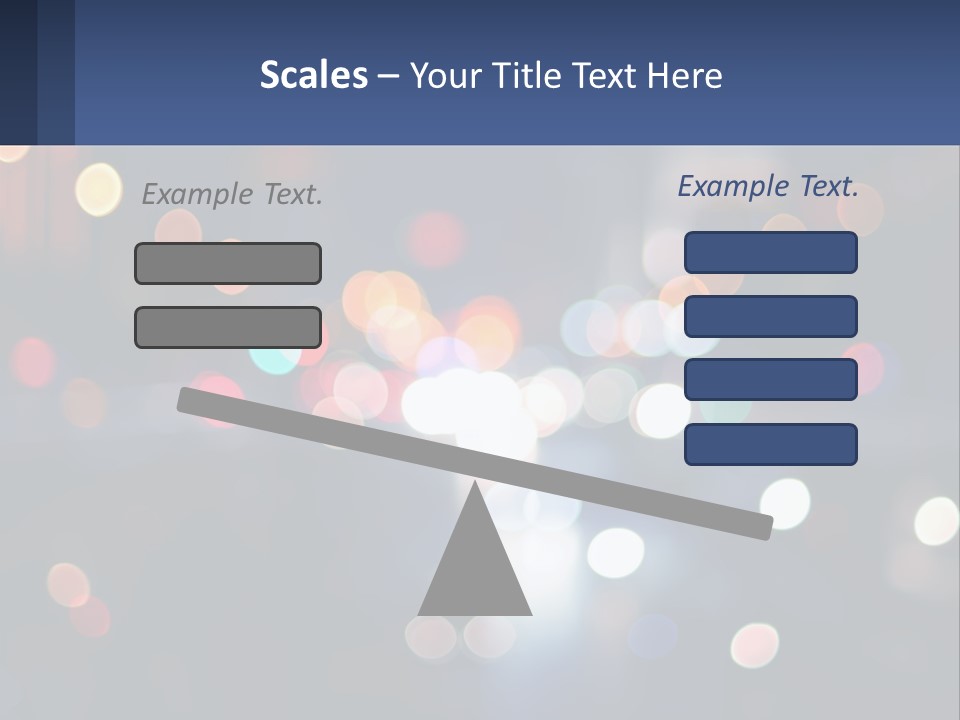 Scales – Your Title Text Here

Example Text.

Example Text.